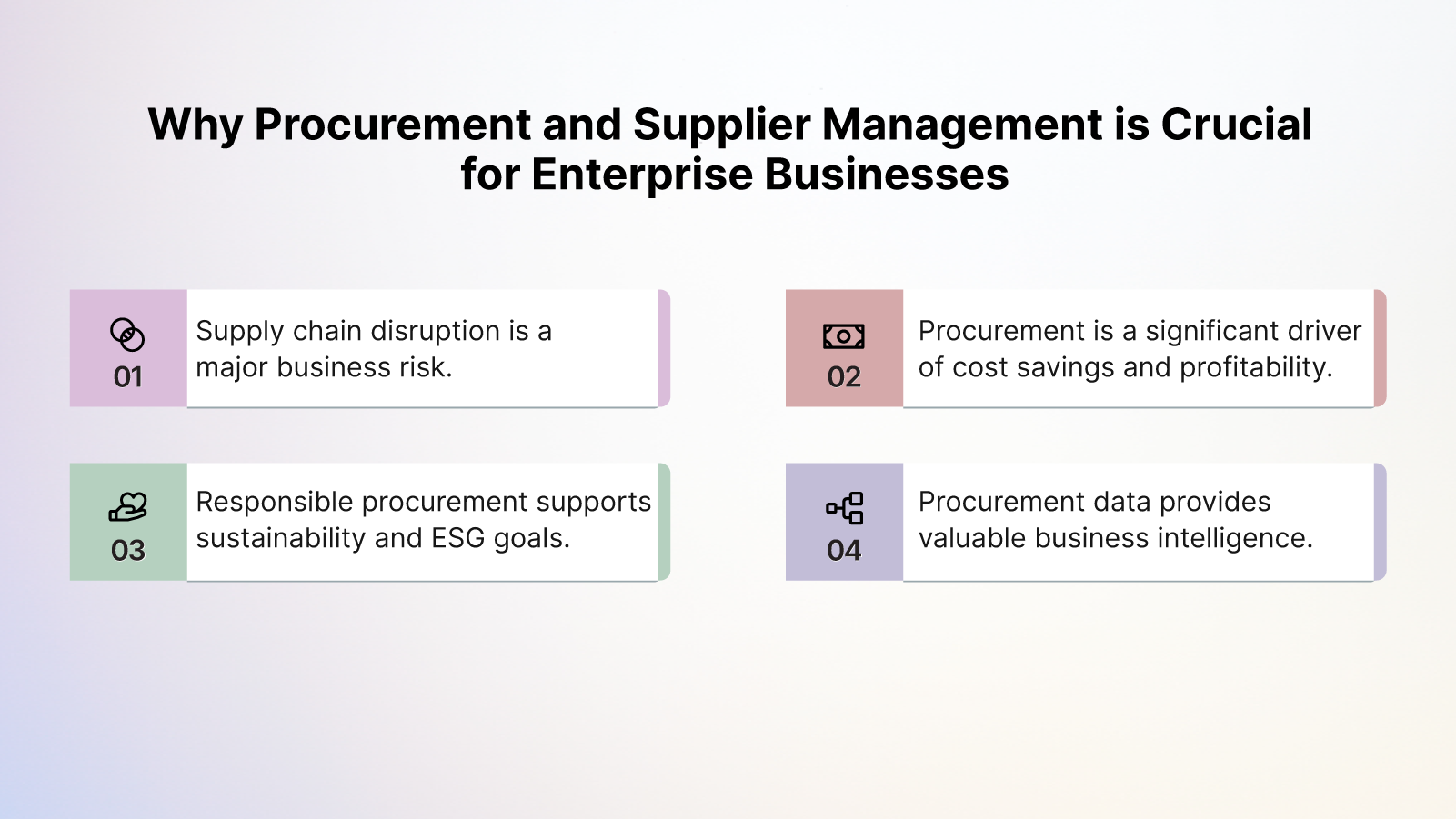 Why Procurement and Supplier Management is Crucial for Enterprise Businesses

01
Supply chain disruption is a major business risk.

02
Procurement is a significant driver of cost savings and profitability.

03
Responsible procurement supports sustainability and ESG goals.

04
Procurement data provides valuable business intelligence.